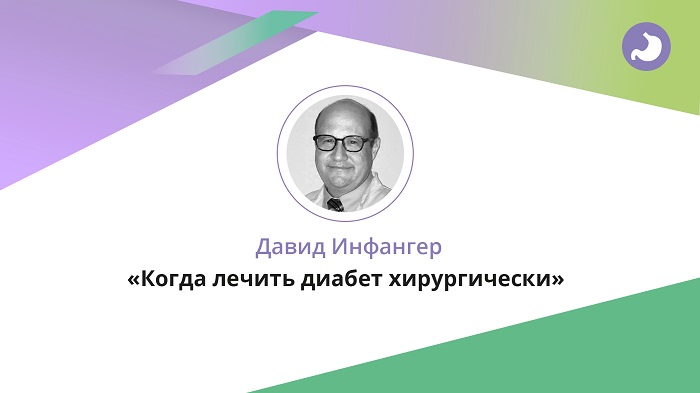 Давид Инфангер
«Когда лечить диабет хирургически»